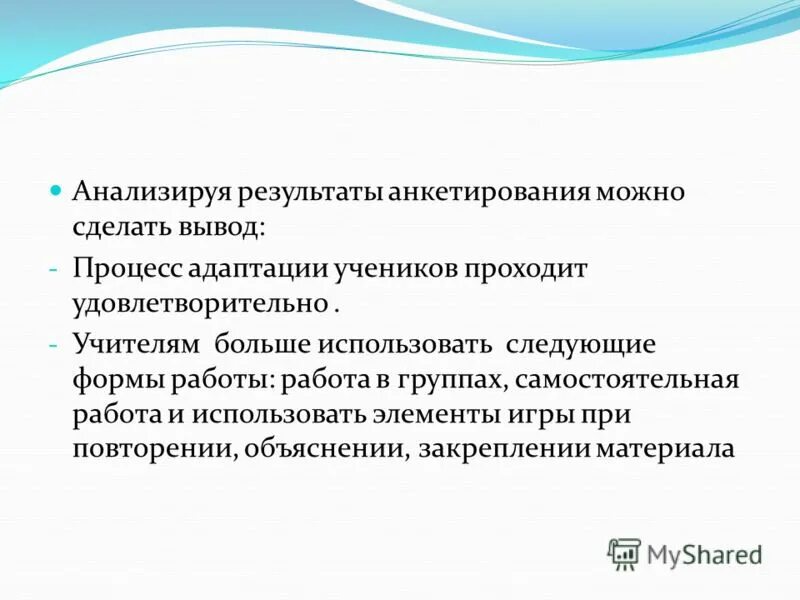 Анализируя результаты анкетирования можно сделать вывод:

- Процесс адаптации учеников проходит удовлетворительно .

- Учителям больше использовать следующие формы работы: работа в группах, самостоятельная работа и использовать элементы игры при повторении, объяснении, закреплении материала

MyShared